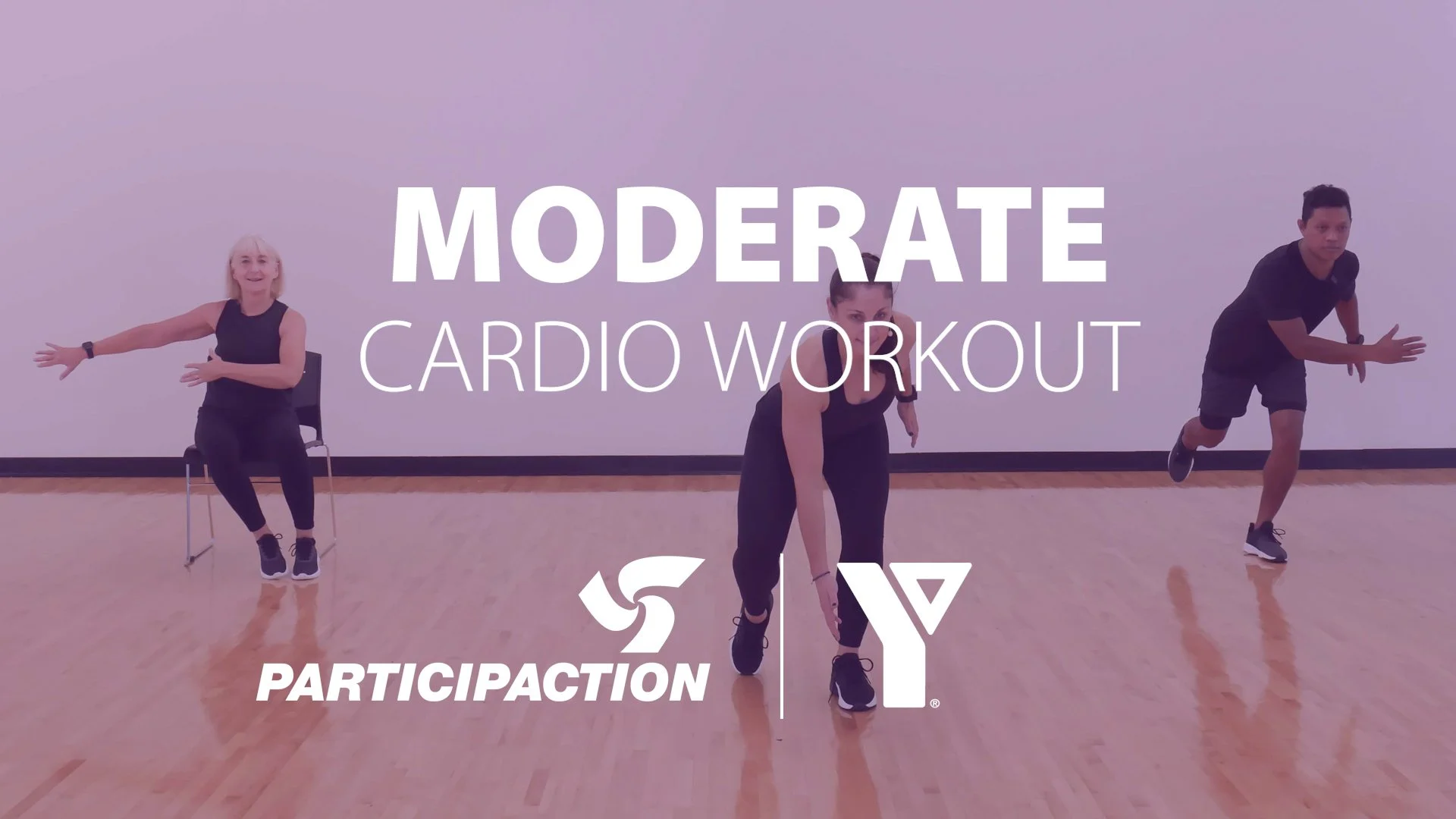 MODERATE
CARDIO WORKOUT

PARTICIPACTION

Y®